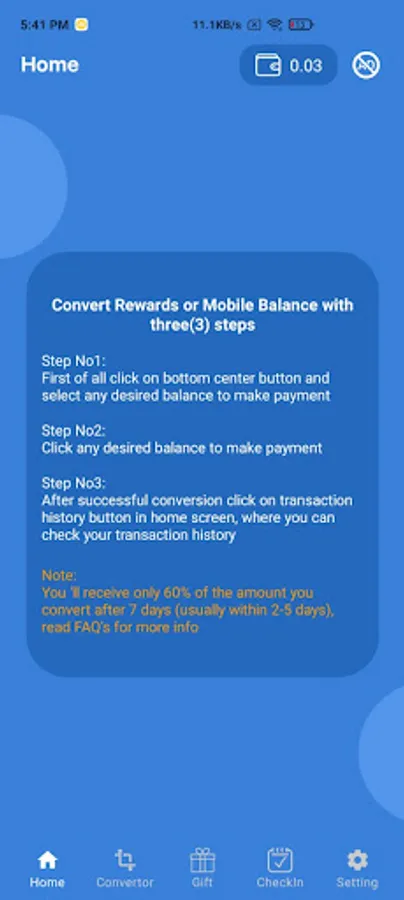 5:41 PM

11.1KB/s

Home

0.03

Convert Rewards or Mobile Balance with three(3) steps

Step No1:
First of all click on bottom center button and select any desired balance to make payment

Step No2:
Click any desired balance to make payment

Step No3:
After successful conversion click on transaction history button in home screen, where you can check your transaction history

Note:
You 'll receive only 60% of the amount you convert after 7 days (usually within 2-5 days), read FAQ's for more info

Home Convertor Gift CheckIn Setting